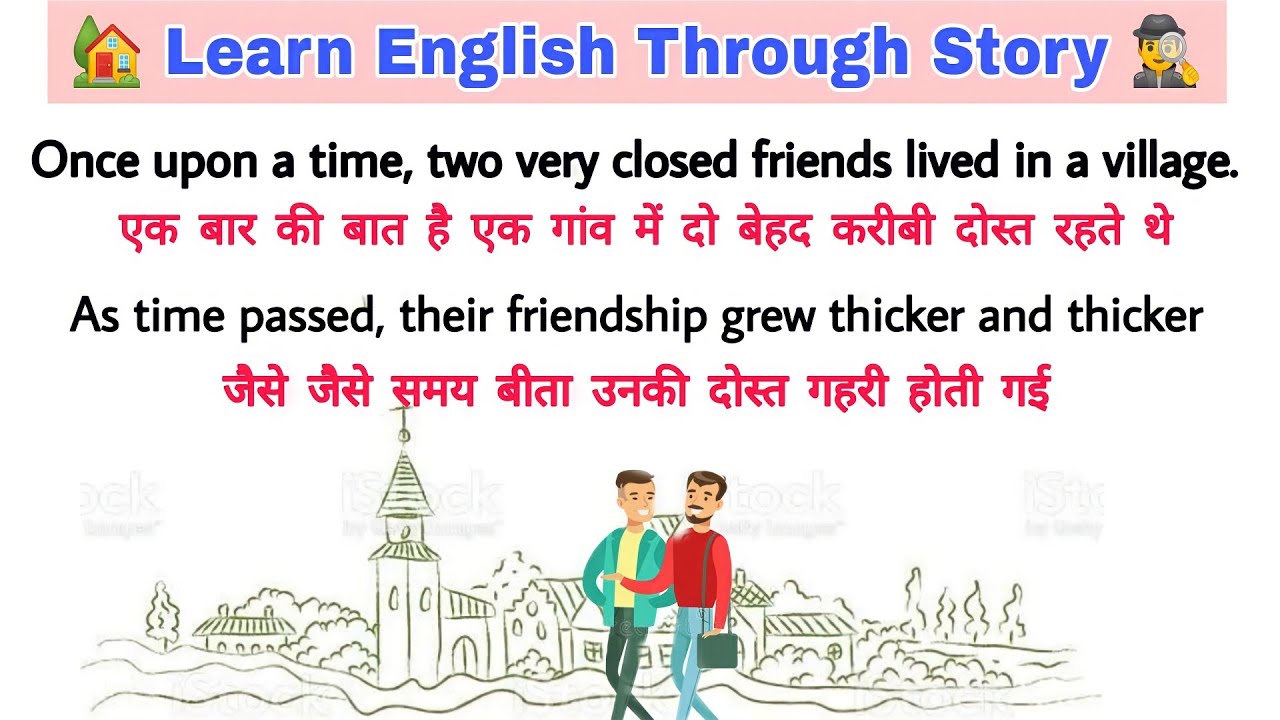 Learn English Through Story

Once upon a time, two very closed friends lived in a village.
एक बार की बात है एक गांव में दो बेहद करीबी दोस्त रहते थे

As time passed, their friendship grew thicker and thicker
जैसे जैसे समय बीता उनकी दोस्त गहरी होती गई

iStock
iStock
iStock
iStock